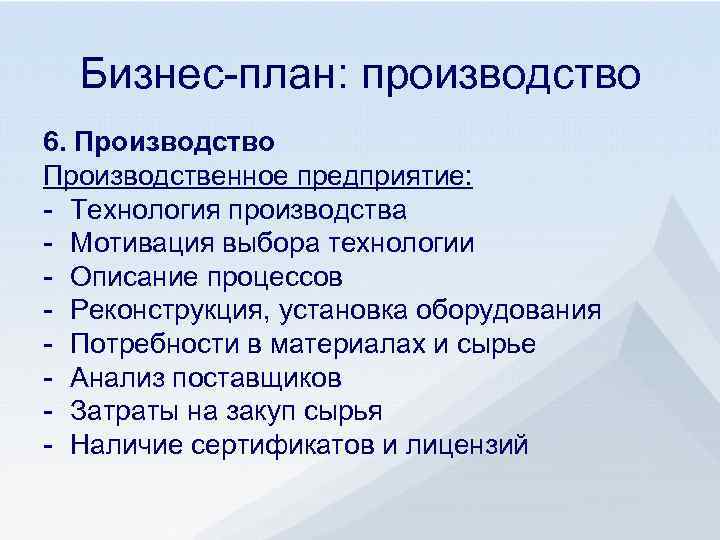 Бизнес-план: производство

6. Производство
Производственное предприятие:
- Технология производства
- Мотивация выбора технологии
- Описание процессов
- Реконструкция, установка оборудования
- Потребности в материалах и сырье
- Анализ поставщиков
- Затраты на закуп сырья
- Наличие сертификатов и лицензий